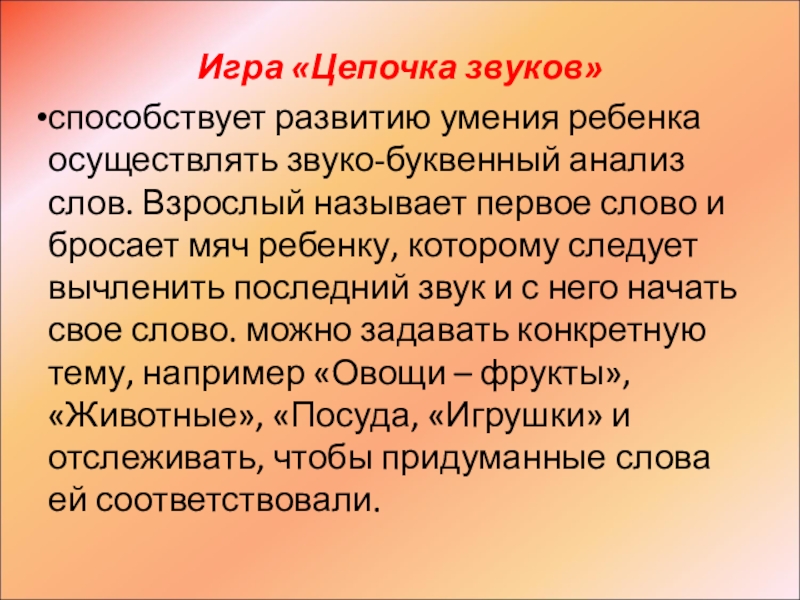 Игра «Цепочка звуков»

•способствует развитию умения ребенка осуществлять звуко-буквенный анализ слов. Взрослый называет первое слово и бросает мяч ребенку, которому следует вычленить последний звук и с него начать свое слово. можно задавать конкретную тему, например «Овощи – фрукты», «Животные», «Посуда, «Игрушки» и отслеживать, чтобы придуманные слова ей соответствовали.